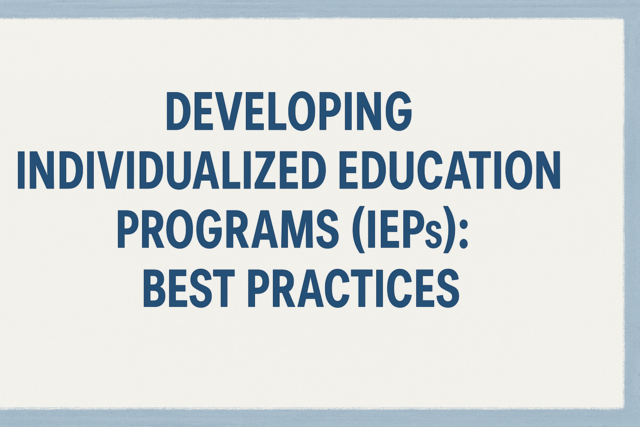 DEVELOPING INDIVIDUALIZED EDUCATION PROGRAMS (IEPs): BEST PRACTICES